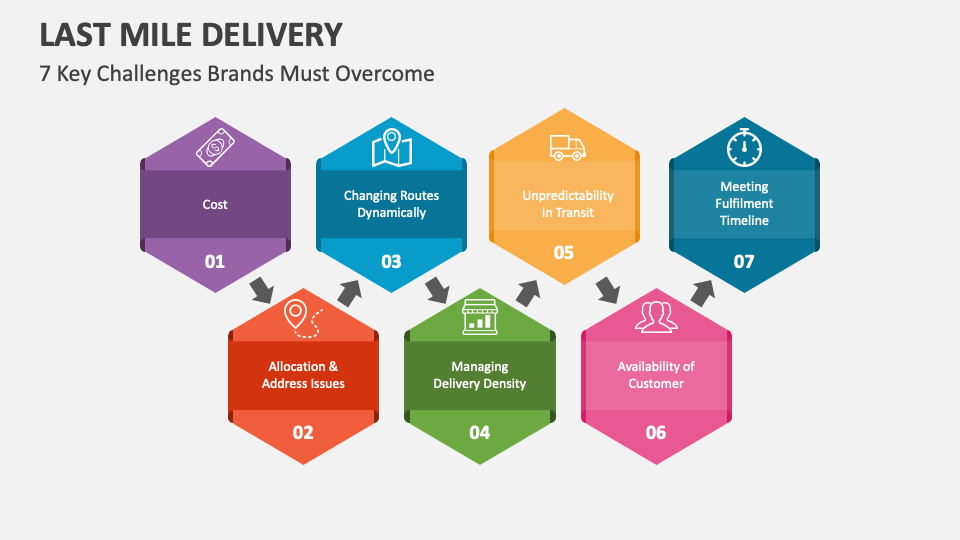 LAST MILE DELIVERY

7 Key Challenges Brands Must Overcome

Cost

01

Allocation & Address Issues

02

Changing Routes Dynamically

03

Managing Delivery Density

04

Unpredictability in Transit

05

Availability of Customer

06

Meeting Fulfilment Timeline

07